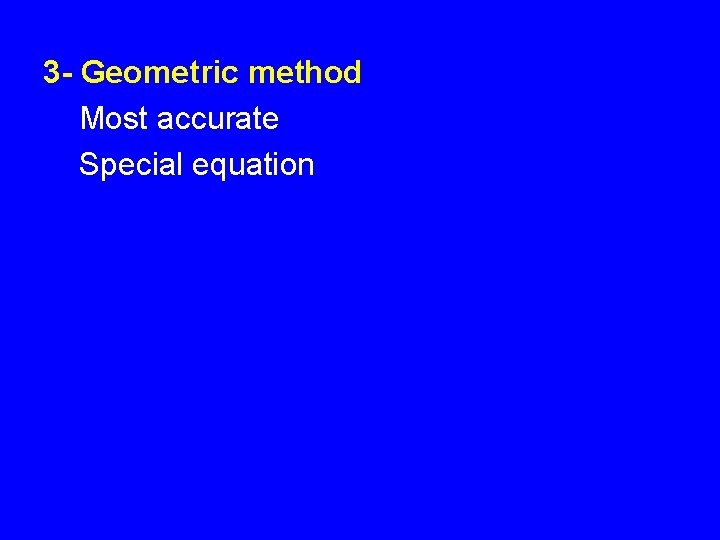 3- Geometric method

Most accurate

Special equation